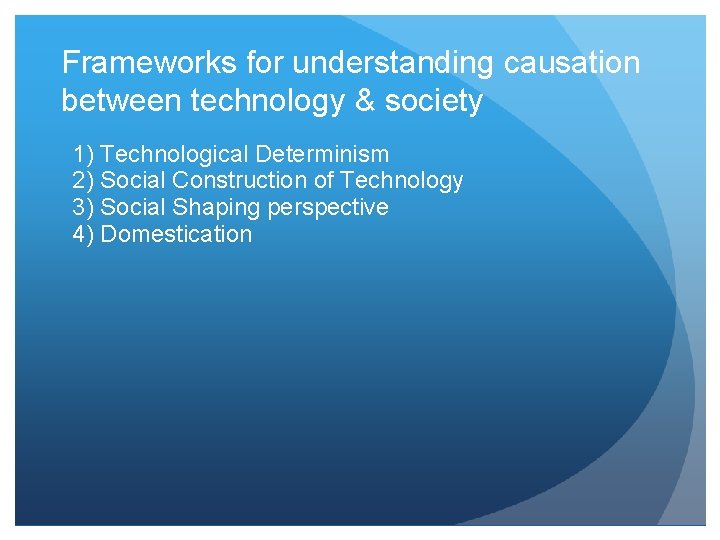 Frameworks for understanding causation between technology & society

1) Technological Determinism
2) Social Construction of Technology
3) Social Shaping perspective
4) Domestication